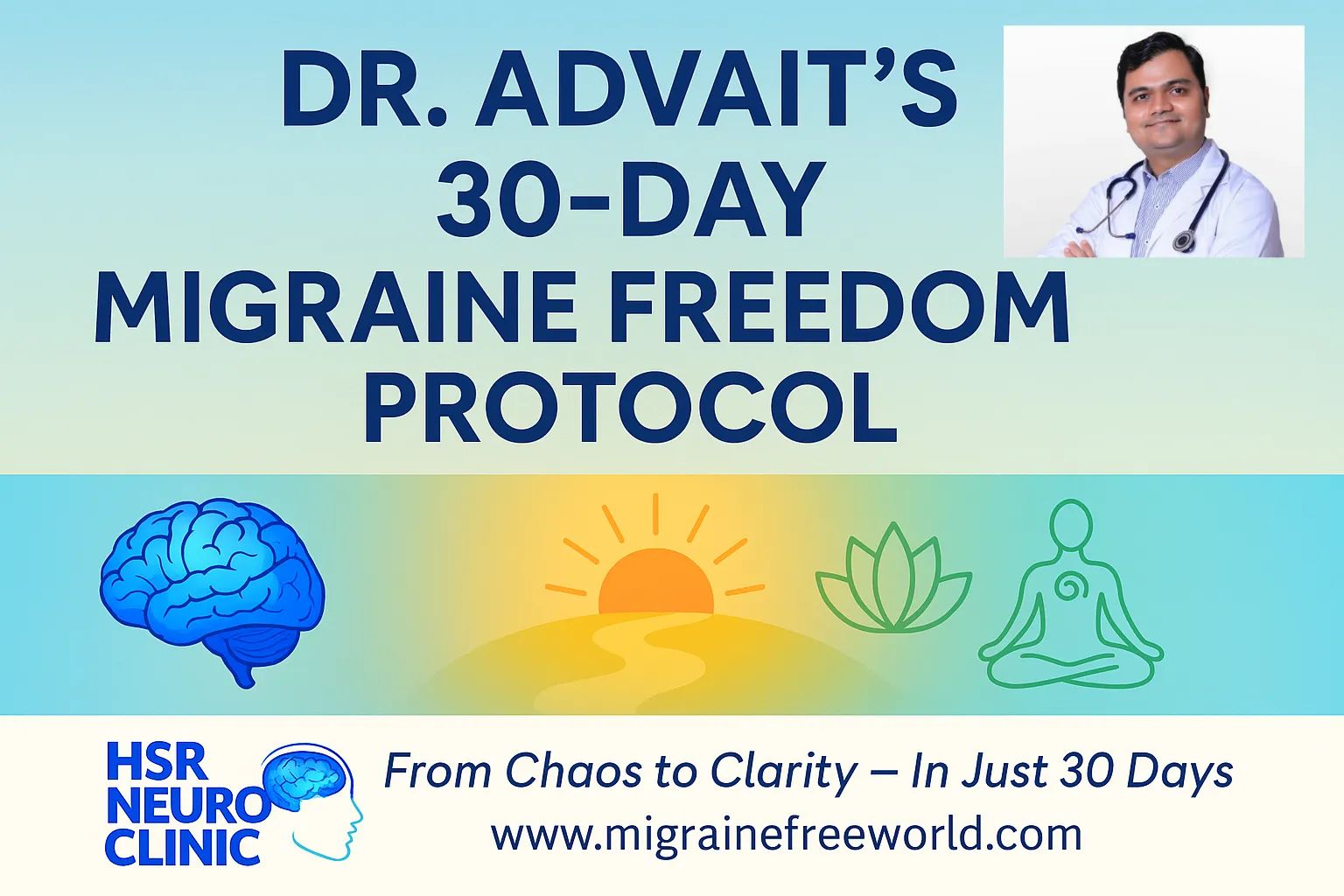 DR. ADVAIT'S
30-DAY
MIGRAINE FREEDOM
PROTOCOL

HSR
NEURO
CLINIC

From Chaos to Clarity – In Just 30 Days
www.migrainefreeworld.com